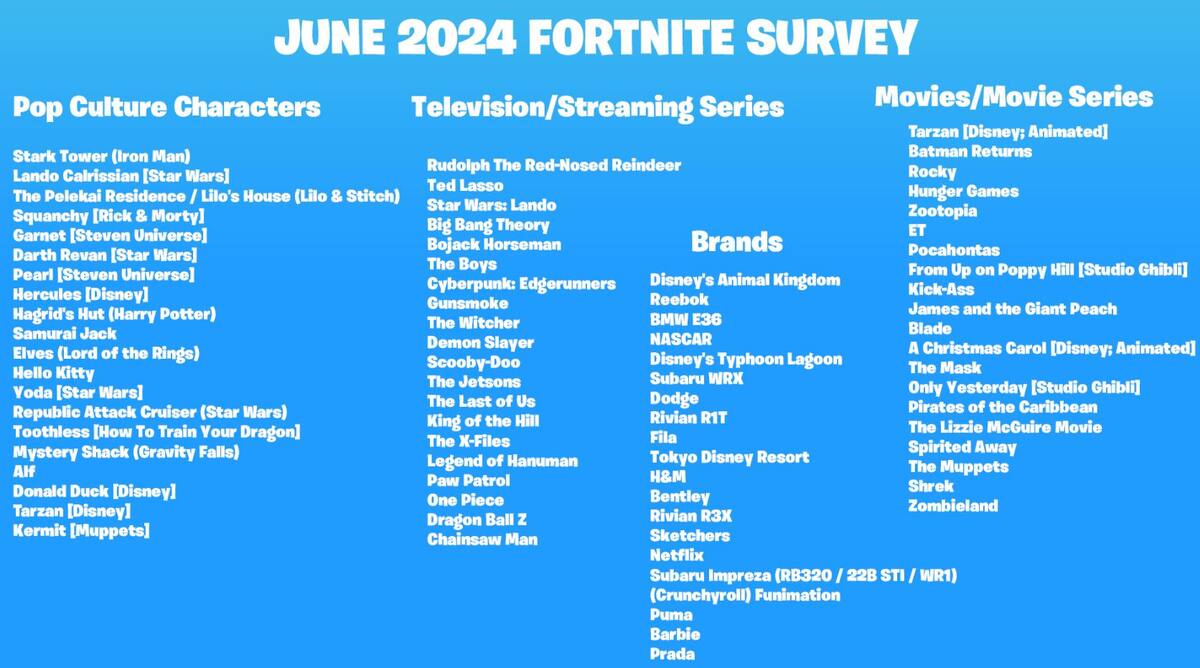 JUNE 2024 FORTNITE SURVEY

Pop Culture Characters

Stark Tower (Iron Man)
Lando Calrissian [Star Wars]
The Pelekai Residence / Lilo's House (Lilo & Stitch)
Squanchy [Rick & Morty]
Garnet [Steven Universe]
Darth Revan [Star Wars]
Pearl [Steven Universe]
Hercules [Disney]
Hagrid's Hut (Harry Potter)
Samurai Jack
Elves (Lord of the Rings)
Hello Kitty
Yoda [Star Wars]
Republic Attack Cruiser (Star Wars)
Toothless [How To Train Your Dragon]
Mystery Shack (Gravity Falls)
Alf
Donald Duck [Disney]
Tarzan [Disney]
Kermit [Muppets]

Television/Streaming Series

Rudolph The Red-Nosed Reindeer
Ted Lasso
Star Wars: Lando
Big Bang Theory
Bojack Horseman
The Boys
Cyberpunk: Edgerunners
Gunsmoke
The Witcher
Demon Slayer
Scooby-Doo
The Jetsons
The Last of Us
King of the Hill
The X-Files
Legend of Hanuman
Paw Patrol
One Piece
Dragon Ball Z
Chainsaw Man

Brands

Disney's Animal Kingdom
Reebok
BMW E36
NASCAR
Disney's Typhoon Lagoon
Subaru WRX
Dodge
Rivian R1T
Fila
Tokyo Disney Resort
H&M
Bentley
Rivian R3X
Sketchers
Netflix
Subaru Impreza (RB320 / 22B STI / WR1)
(Crunchyroll) Funimation
Puma
Barbie
Prada

Movies/Movie Series

Tarzan [Disney; Animated]
Batman Returns
Rocky
Hunger Games
Zootopia
ET
Pocahontas
From Up on Poppy Hill [Studio Ghibli]
Kick-Ass
James and the Giant Peach
Blade
A Christmas Carol [Disney; Animated]
The Mask
Only Yesterday [Studio Ghibli]
Pirates of the Caribbean
The Lizzie McGuire Movie
Spirited Away
The Muppets
Shrek
Zombieland